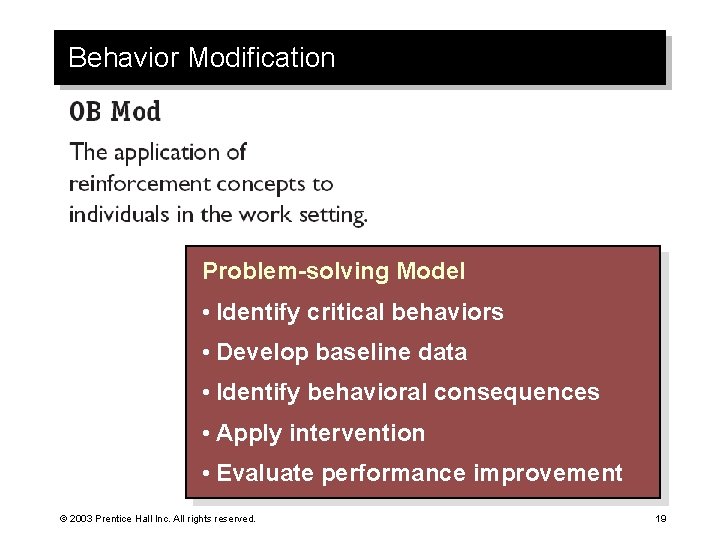 Behavior Modification

OB Mod

The application of reinforcement concepts to individuals in the work setting.

Problem-solving Model

• Identify critical behaviors
• Develop baseline data
• Identify behavioral consequences
• Apply intervention
• Evaluate performance improvement

© 2003 Prentice Hall Inc. All rights reserved.

19